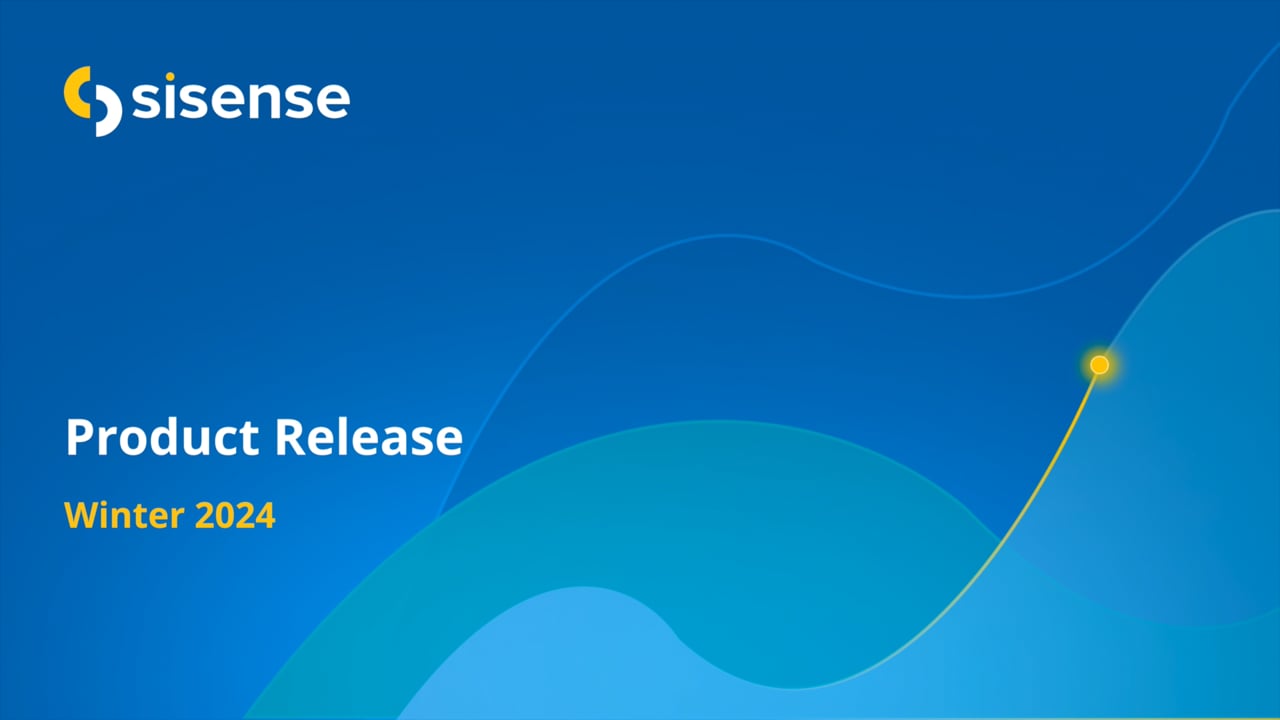 sisense

Product Release

Winter 2024